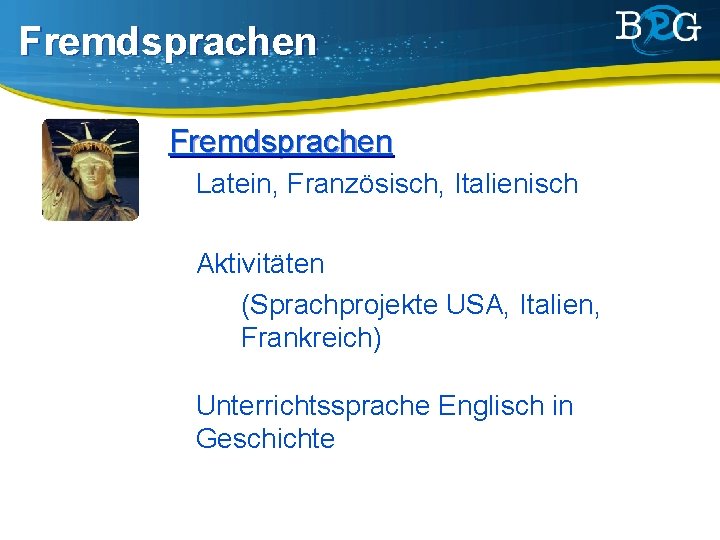 Fremdsprachen

BRG

Fremdsprachen

Latein, Französisch, Italienisch

Aktivitäten

(Sprachprojekte USA, Italien, Frankreich)

Unterrichtssprache Englisch in Geschichte